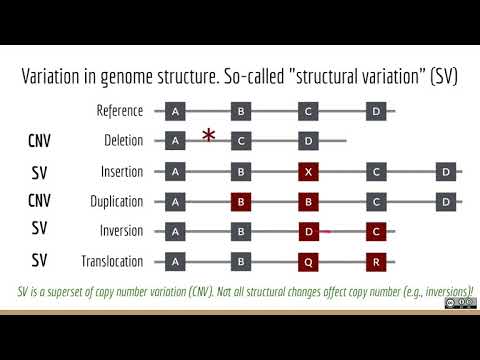 Variation in genome structure. So-called "structural variation" (SV)

Reference A B C D

CNV Deletion A * C D

SV Insertion A B X C D

CNV Duplication A B B C D

SV Inversion A B D C

SV Translocation A B Q R

SV is a superset of copy number variation (CNV). Not all structural changes affect copy number (e.g., inversions)!